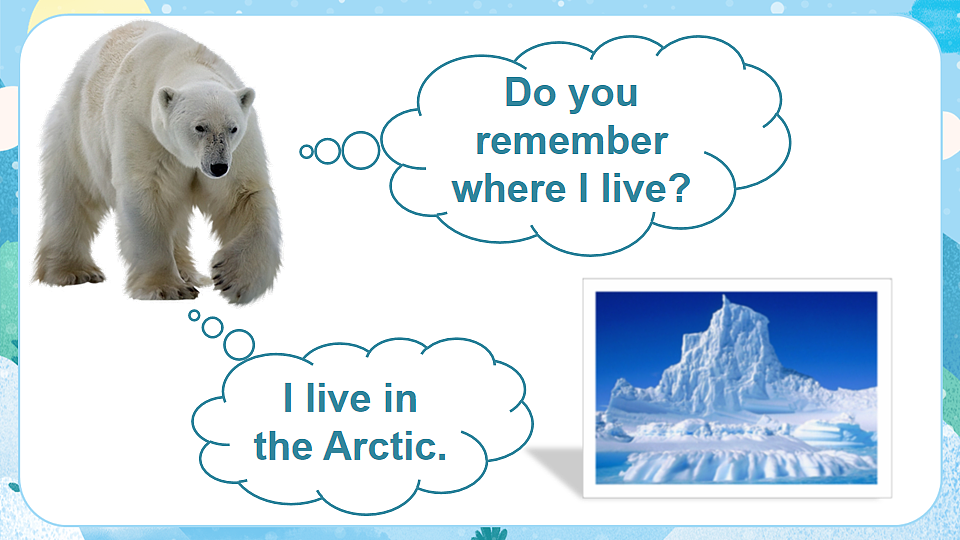 Do you remember where I live?

I live in the Arctic.